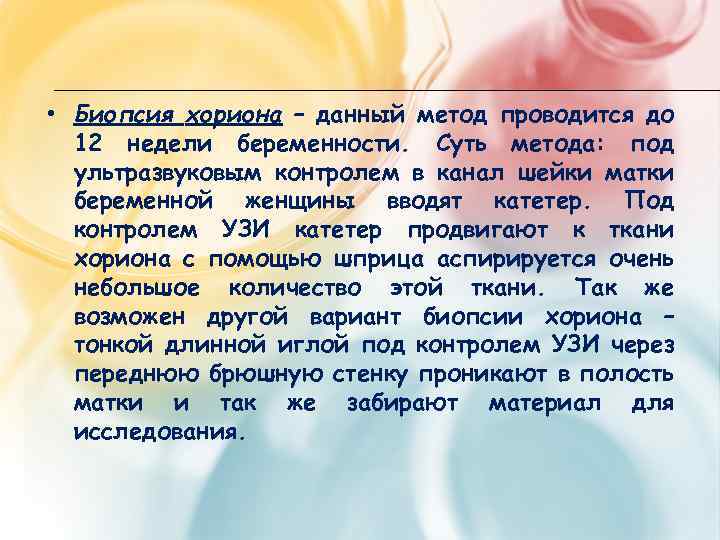 • Биопсия хориона – данный метод проводится до 12 недели беременности. Суть метода: под ультразвуковым контролем в канал шейки матки беременной женщины вводят катетер. Под контролем УЗИ катетер продвигают к ткани хориона с помощью шприца аспирируется очень небольшое количество этой ткани. Так же возможен другой вариант биопсии хориона – тонкой длинной иглой под контролем УЗИ через переднюю брюшную стенку проникают в полость матки и так же забирают материал для исследования.